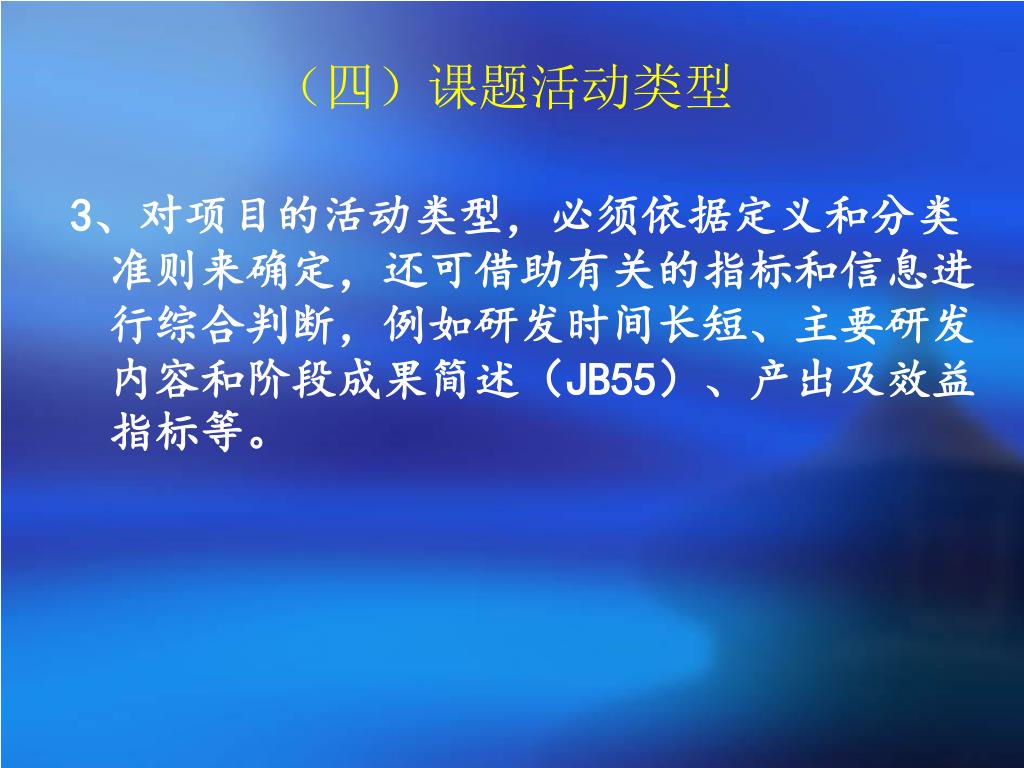 （四）课题活动类型

3、对项目的活动类型，必须依据定义和分类准则来确定，还可借助有关的指标和信息进行综合判断，例如研发时间长短、主要研发内容和阶段成果简述（JB55）、产出及效益指标等。